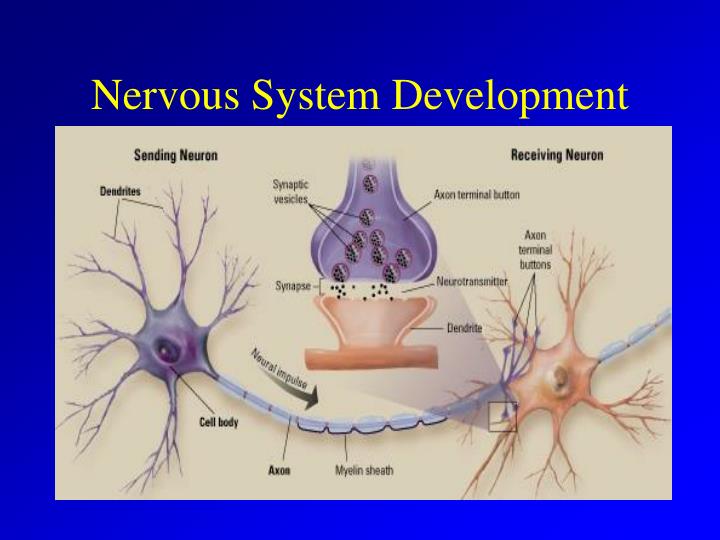 Nervous System Development

Sending Neuron

Receiving Neuron

Dendrites

Synaptic vesicles

Axon terminal button

Axon terminal buttons

Synapse

Neurotransmitter

Dendrite

Neural impulse

Cell body

Axon

Myelin sheath